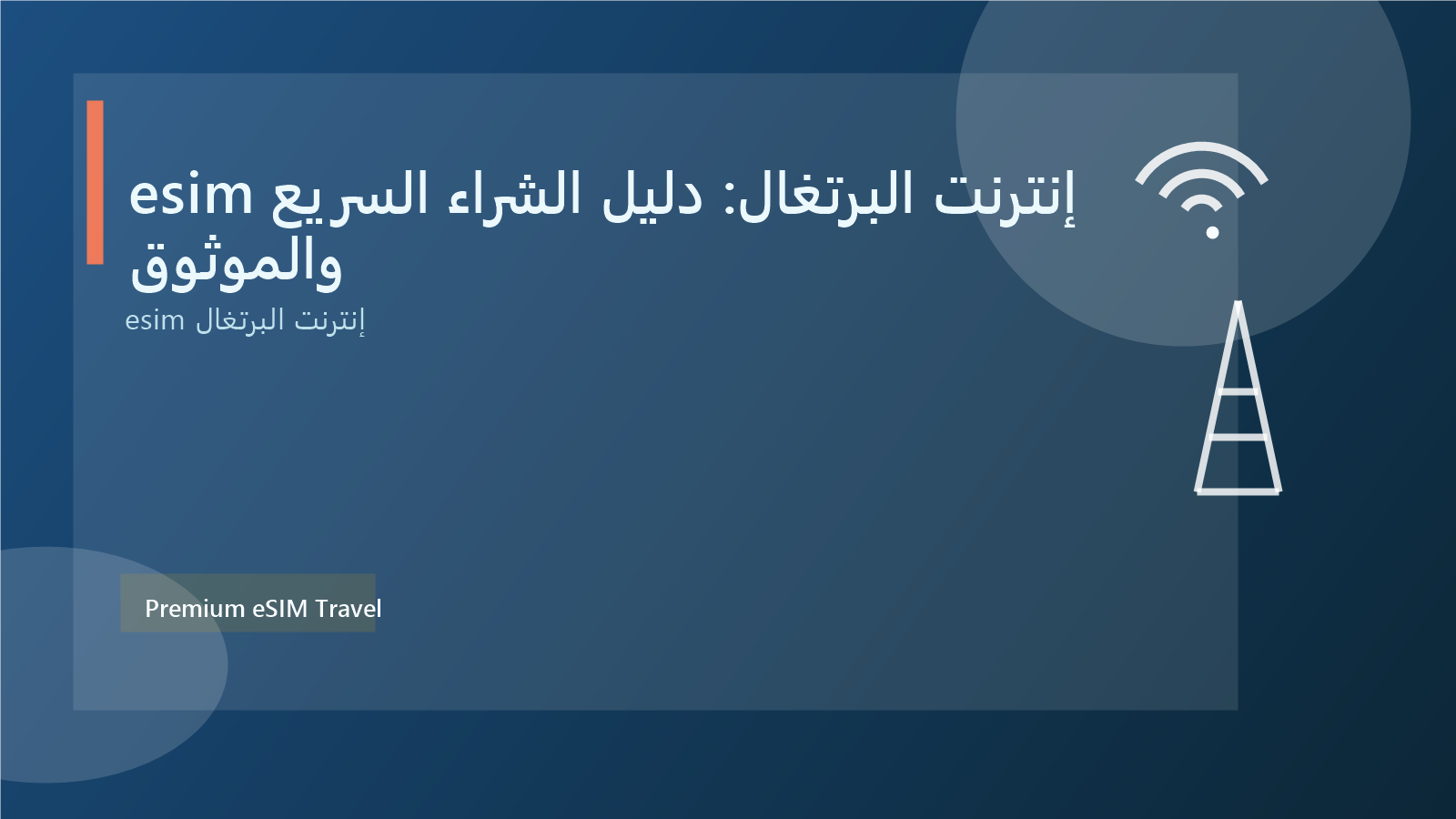 إنترنت البرتغال: دليل الشراء السريع esim والموثوق

إنترنت البرتغال esim

Premium eSIM Travel